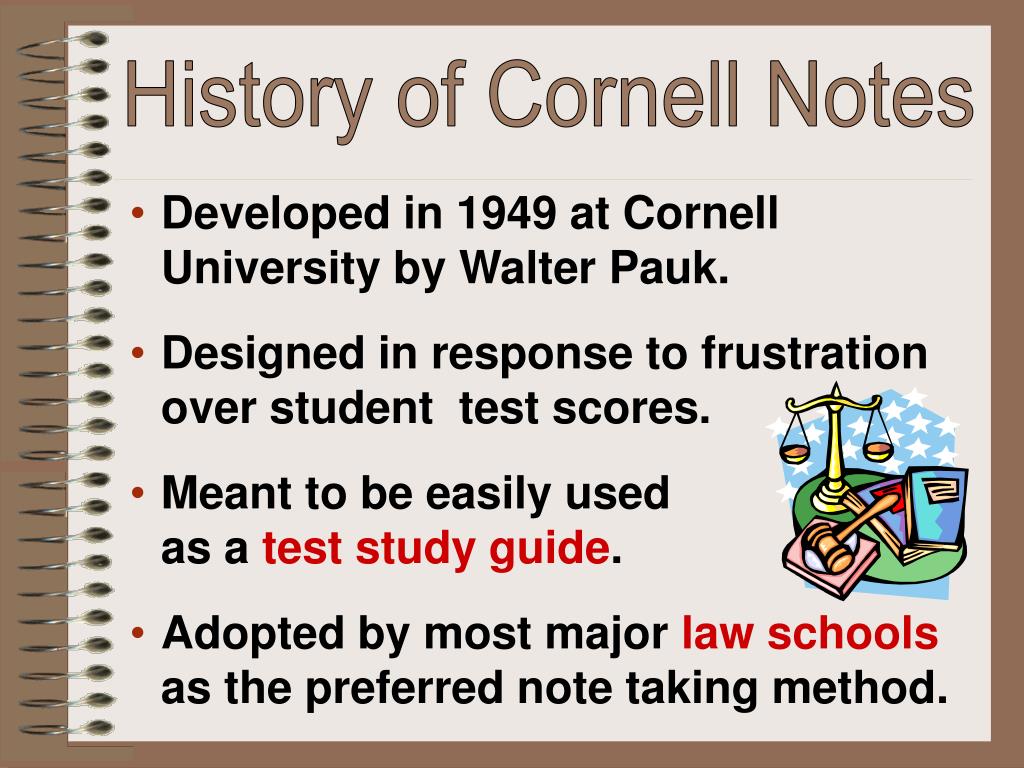 History of Cornell Notes

• Developed in 1949 at Cornell University by Walter Pauk.

• Designed in response to frustration over student  test scores.

• Meant to be easily used as a test study guide.

• Adopted by most major law schools as the preferred note taking method.